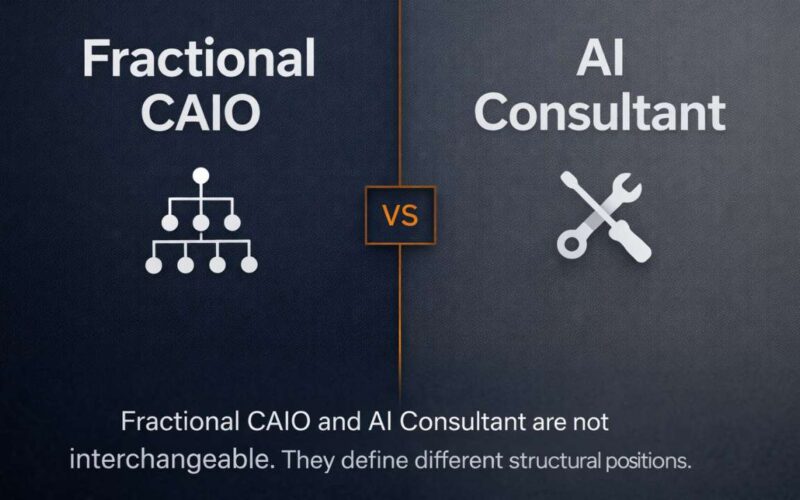 Fractional CAIO

VS

AI Consultant

Fractional CAIO and AI Consultant are not interchangeable. They define different structural positions.